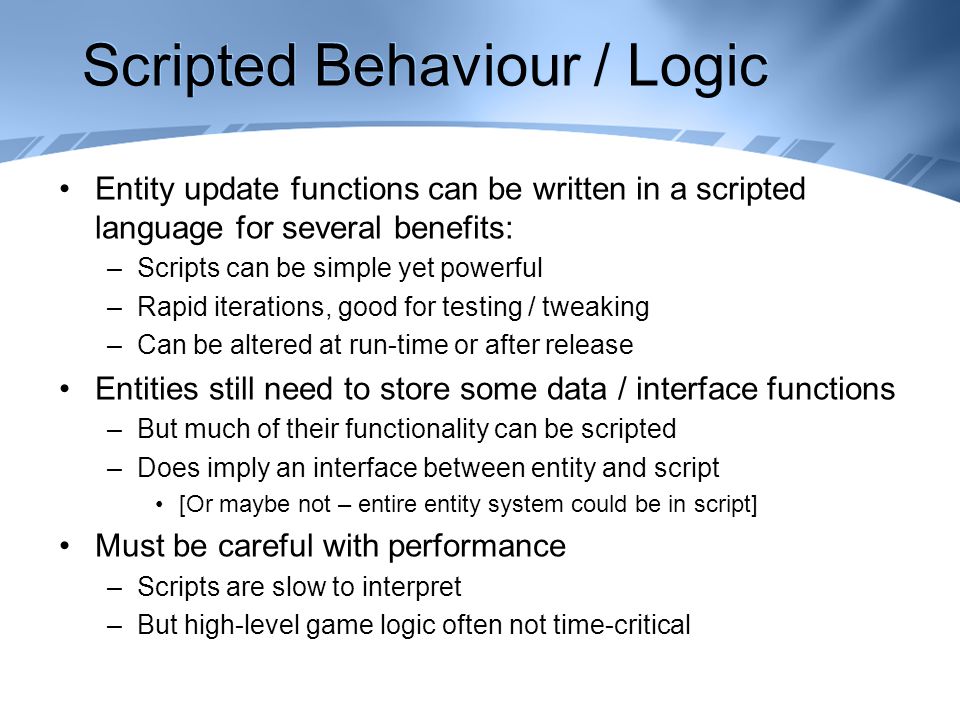 Scripted Behaviour / Logic

• Entity update functions can be written in a scripted language for several benefits:
– Scripts can be simple yet powerful
– Rapid iterations, good for testing / tweaking
– Can be altered at run-time or after release

• Entities still need to store some data / interface functions
– But much of their functionality can be scripted
– Does imply an interface between entity and script
• [Or maybe not – entire entity system could be in script]

• Must be careful with performance
– Scripts are slow to interpret
– But high-level game logic often not time-critical